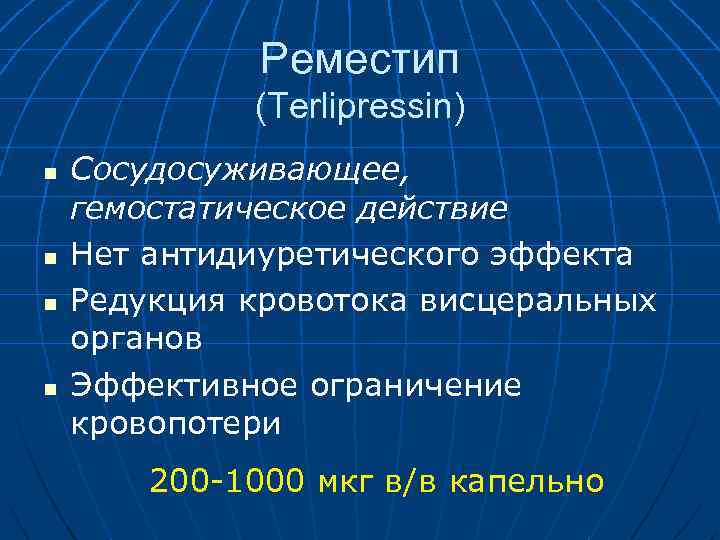 Реместип
(Terlipressin)

- Сосудосуживающее, гемостатическое действие
- Нет антидиуретического эффекта
- Редукция кровотока висцеральных органов
- Эффективное ограничение кровопотери

200-1000 мкг в/в капельно